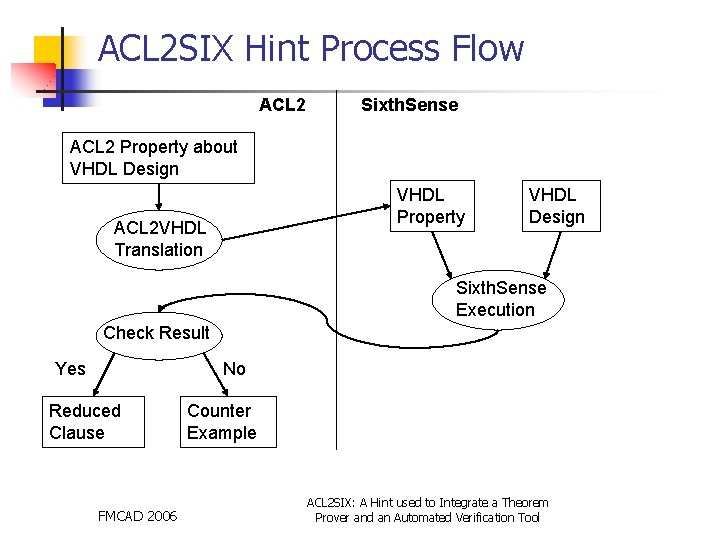 ACL2SIX Hint Process Flow

ACL2

SixthSense

ACL2 Property about VHDL Design

ACL2VHDL Translation

VHDL Property

VHDL Design

SixthSense Execution

Check Result

Yes

No

Reduced Clause

Counter Example

FMCAD 2006

ACL2SIX: A Hint used to Integrate a Theorem Prover and an Automated Verification Tool